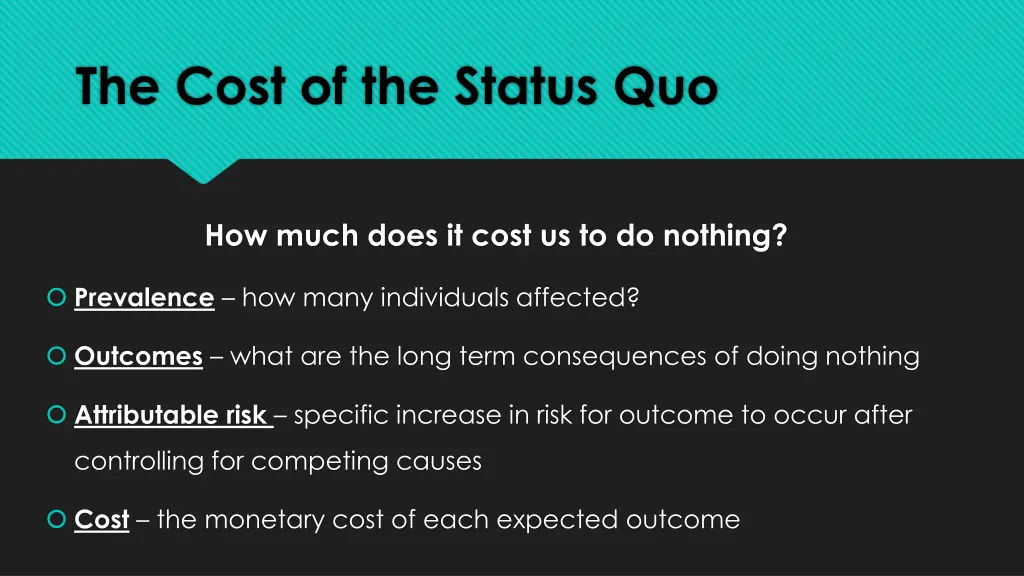 The Cost of the Status Quo

How much does it cost us to do nothing?

Prevalence – how many individuals affected?

Outcomes – what are the long term consequences of doing nothing

Attributable risk – specific increase in risk for outcome to occur after controlling for competing causes

Cost – the monetary cost of each expected outcome